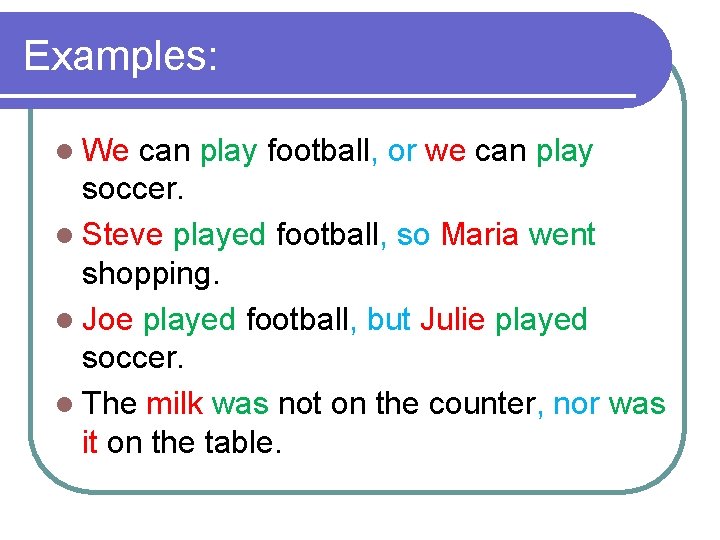 Examples:

We can play football, or we can play soccer.

Steve played football, so Maria went shopping.

Joe played football, but Julie played soccer.

The milk was not on the counter, nor was it on the table.